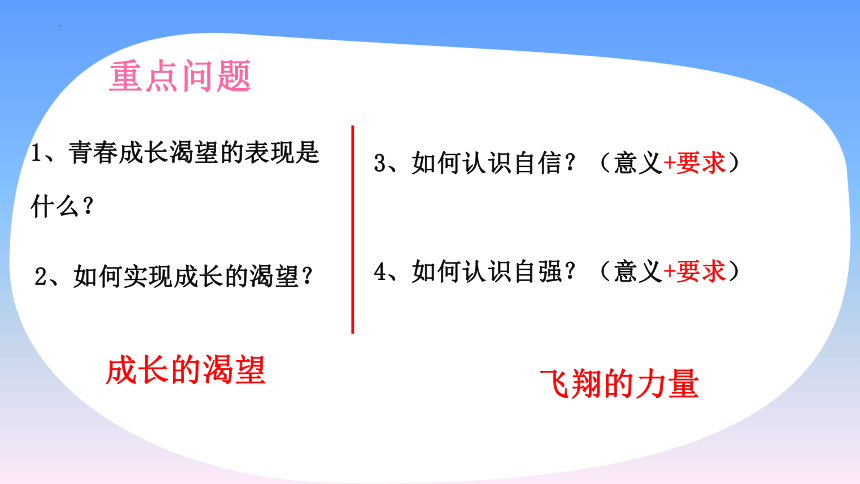 重点问题

1、青春成长渴望的表现是什么？

2、如何实现成长的渴望？

成长的渴望

3、如何认识自信？（意义+要求）

4、如何认识自强？（意义+要求）

飞翔的力量